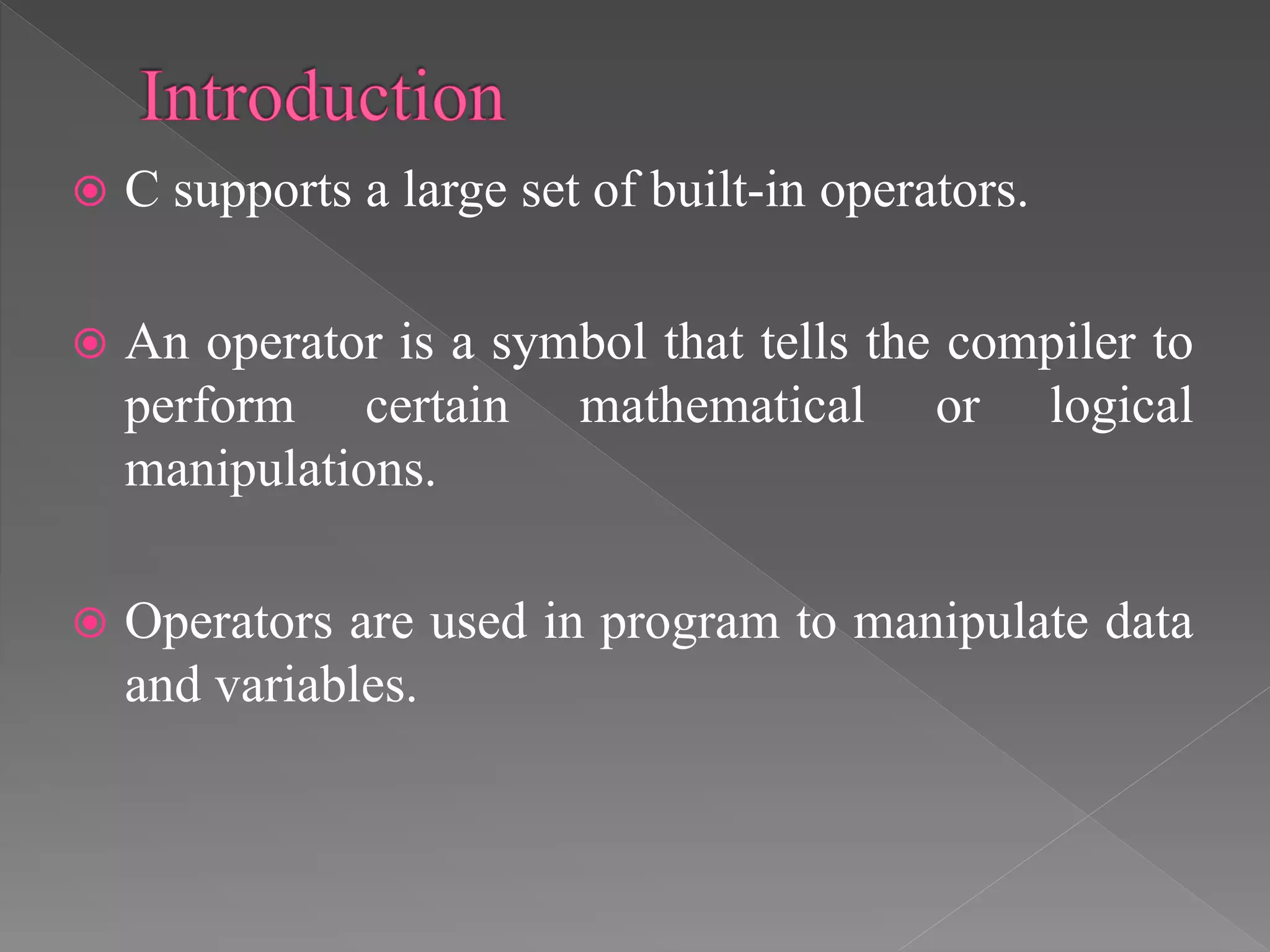 Introduction

C supports a large set of built-in operators.

An operator is a symbol that tells the compiler to perform certain mathematical or logical manipulations.

Operators are used in program to manipulate data and variables.